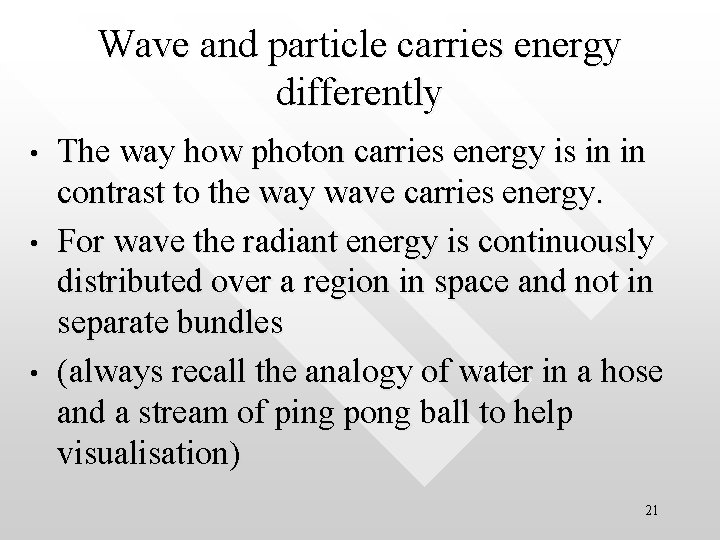 Wave and particle carries energy differently

• The way how photon carries energy is in in contrast to the way wave carries energy.

• For wave the radiant energy is continuously distributed over a region in space and not in separate bundles

• (always recall the analogy of water in a hose and a stream of ping pong ball to help visualisation)

21